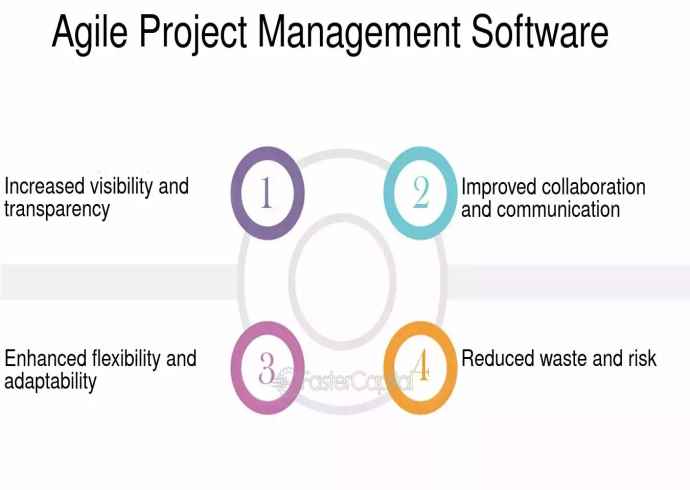 Agile Project Management Software

1
Increased visibility and transparency

2
Improved collaboration and communication

3
Enhanced flexibility and adaptability

4
Reduced waste and risk

FasterCapital